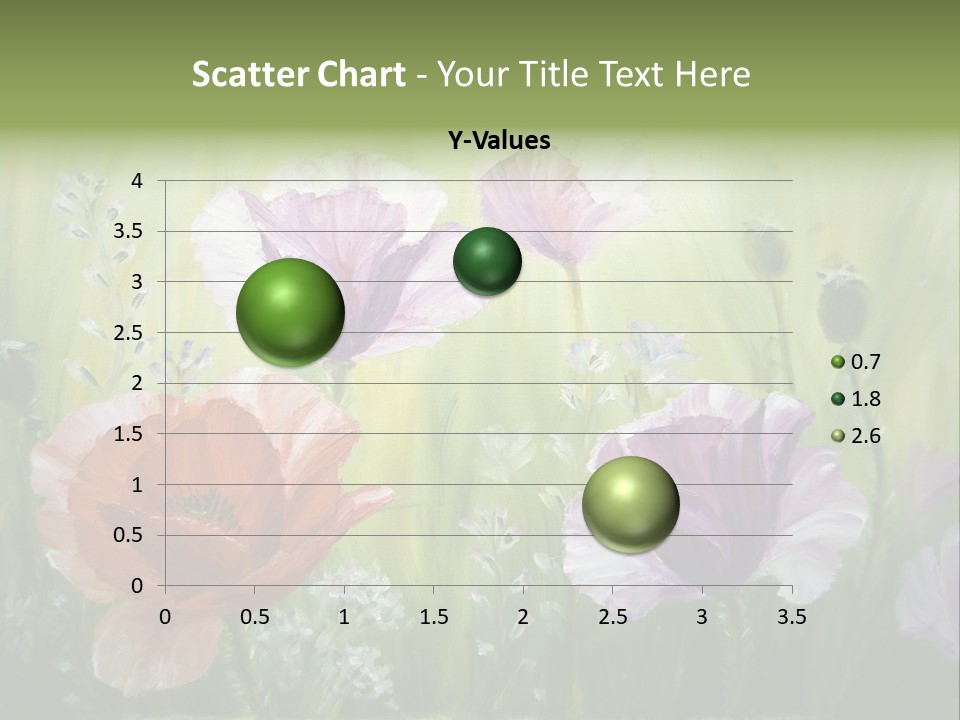 Scatter Chart - Your Title Text Here

Y-Values

4
3.5
3
2.5
2
1.5
1
0.5
0

0 0.5 1 1.5 2 2.5 3 3.5

0.7
1.8
2.6